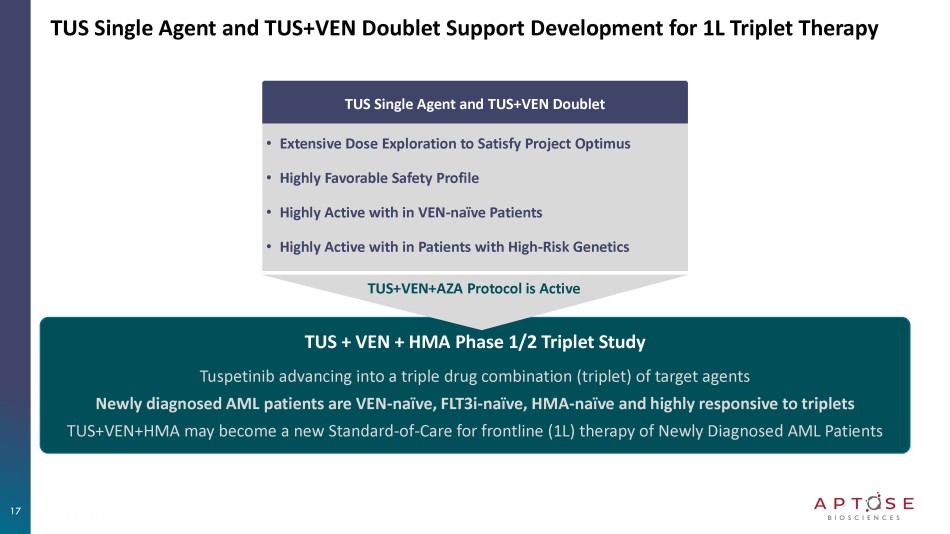 TUS Single Agent and TUS+VEN Doublet Support Development for 1L Triplet Therapy

TUS Single Agent and TUS+VEN Doublet

• Extensive Dose Exploration to Satisfy Project Optimus
• Highly Favorable Safety Profile
• Highly Active with in VEN-naïve Patients
• Highly Active with in Patients with High-Risk Genetics

TUS+VEN+AZA Protocol is Active

TUS + VEN + HMA Phase 1/2 Triplet Study

Tuspetinib advancing into a triple drug combination (triplet) of target agents

Newly diagnosed AML patients are VEN-naïve, FLT3i-naïve, HMA-naïve and highly responsive to triplets

TUS+VEN+HMA may become a new Standard-of-Care for frontline (1L) therapy of Newly Diagnosed AML Patients

17

APTOSE
BIOSCIENCES